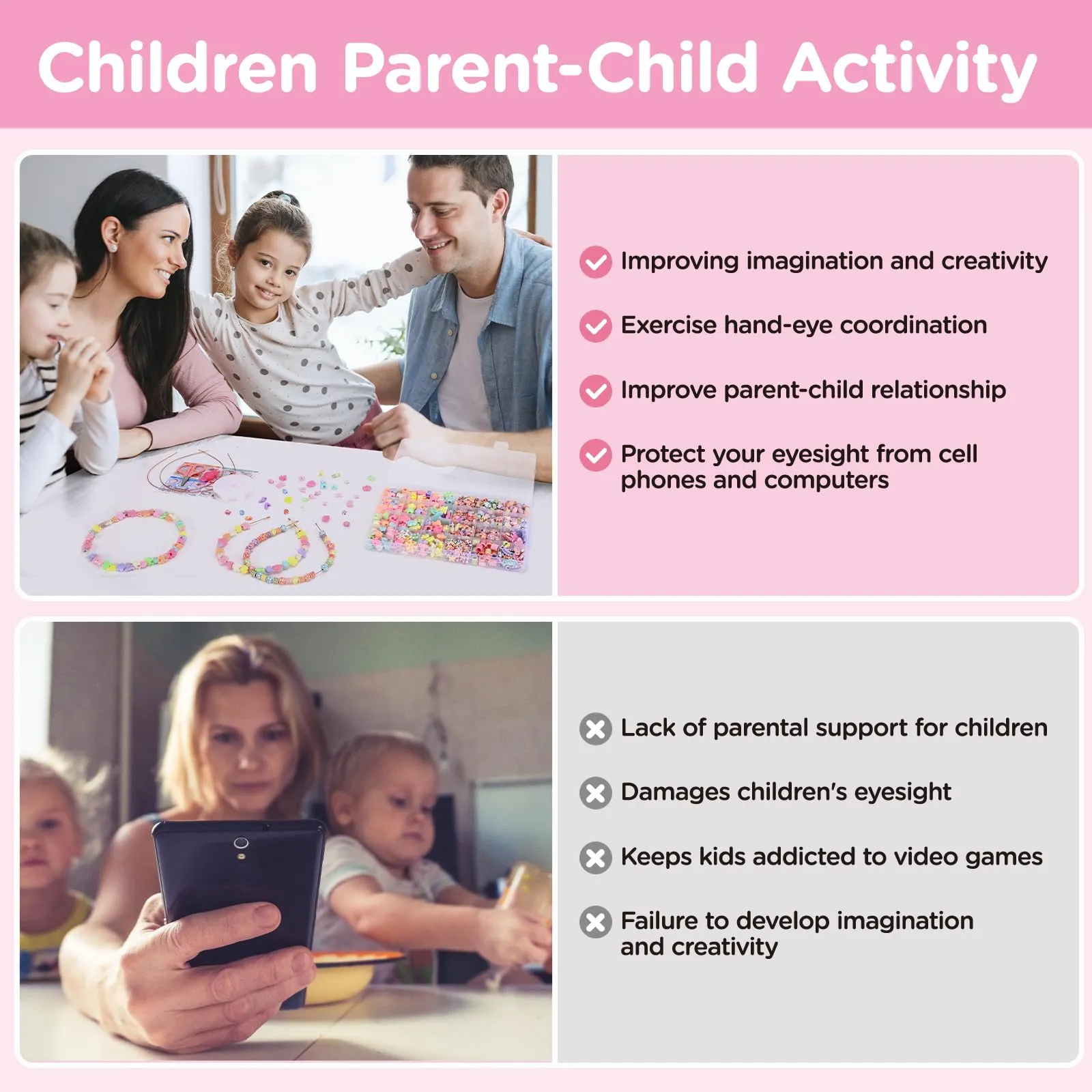 Children Parent-Child Activity

Improving imagination and creativity

Exercise hand-eye coordination

Improve parent-child relationship

Protect your eyesight from cell phones and computers

Lack of parental support for children

Damages children's eyesight

Keeps kids addicted to video games

Failure to develop imagination and creativity